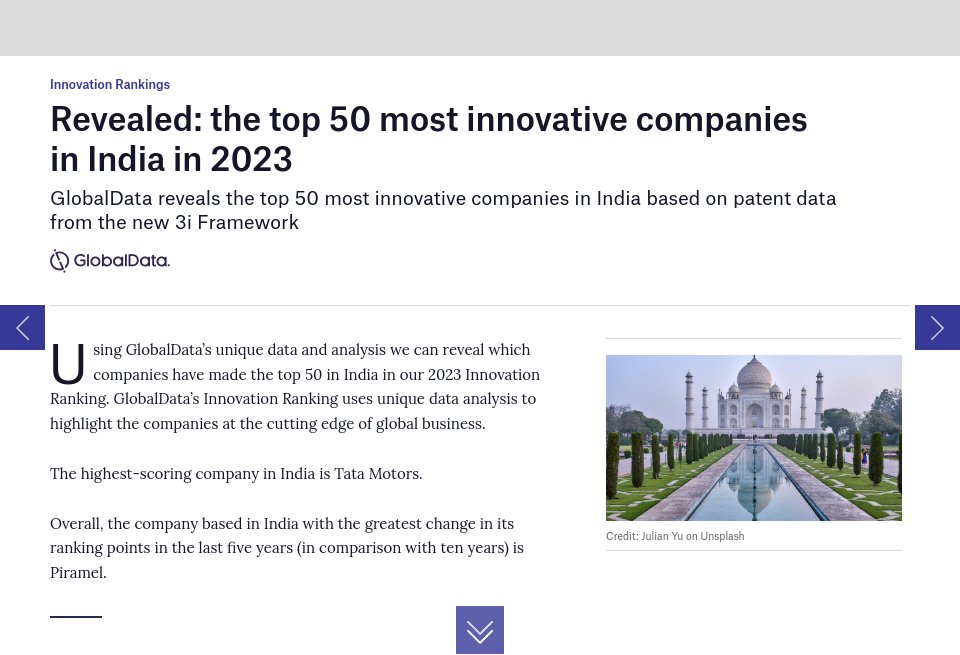 Innovation Rankings

Revealed: the top 50 most innovative companies in India in 2023

GlobalData reveals the top 50 most innovative companies in India based on patent data from the new 3i Framework

GlobalData.

Using GlobalData's unique data and analysis we can reveal which companies have made the top 50 in India in our 2023 Innovation Ranking. GlobalData's Innovation Ranking uses unique data analysis to highlight the companies at the cutting edge of global business.

The highest-scoring company in India is Tata Motors.

Overall, the company based in India with the greatest change in its ranking points in the last five years (in comparison with ten years) is Piramel.

Credit: Julian Yu on Unsplash